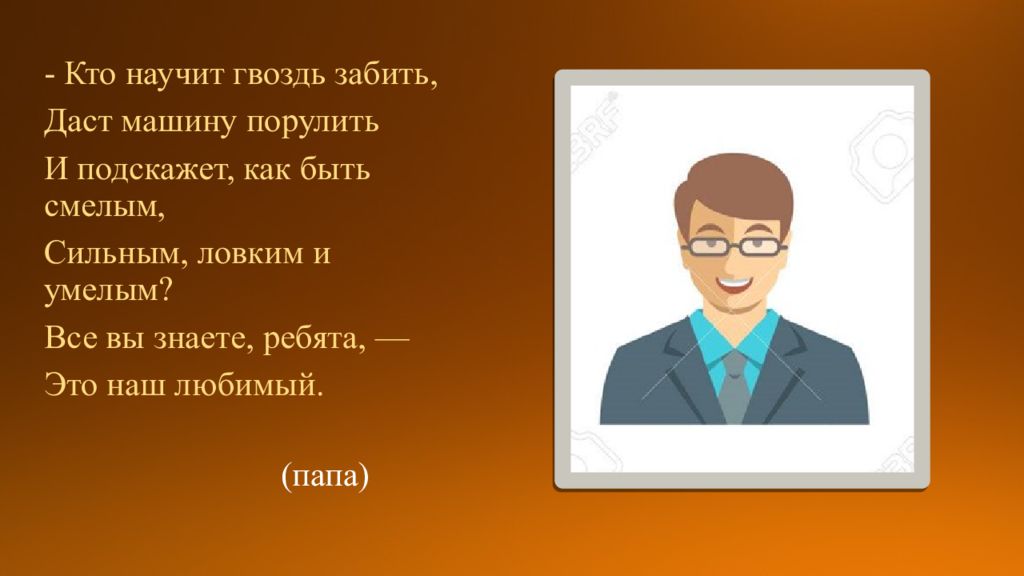 - Кто научит гвоздь забить,
Даст машину порулить
И подскажет, как быть смелым,
Сильным, ловким и умелым?
Все вы знаете, ребята, —
Это наш любимый.

(папа)